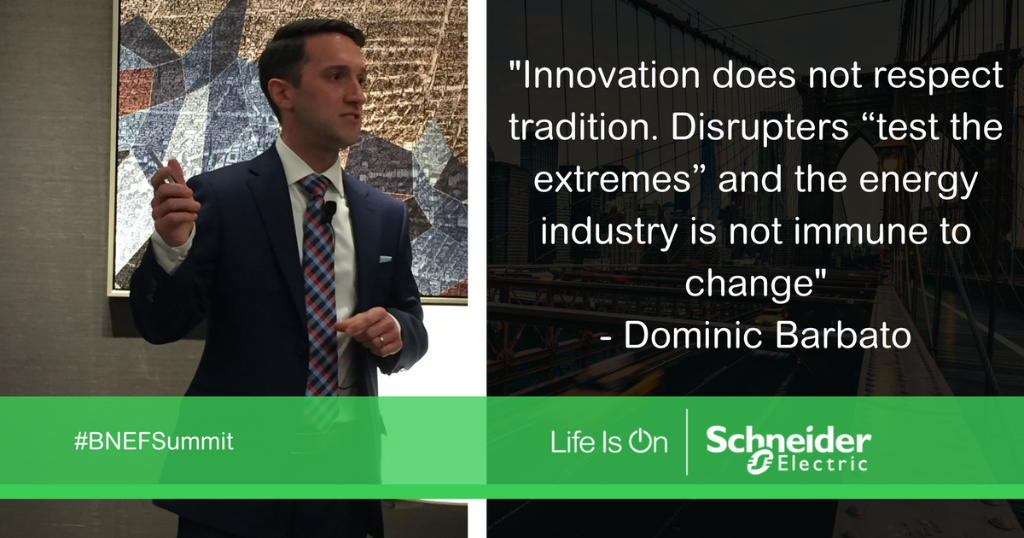 "Innovation does not respect tradition. Disrupters “test the extremes” and the energy industry is not immune to change"
- Dominic Barbato

#BNEFSummit

Life Is On

Schneider Electric